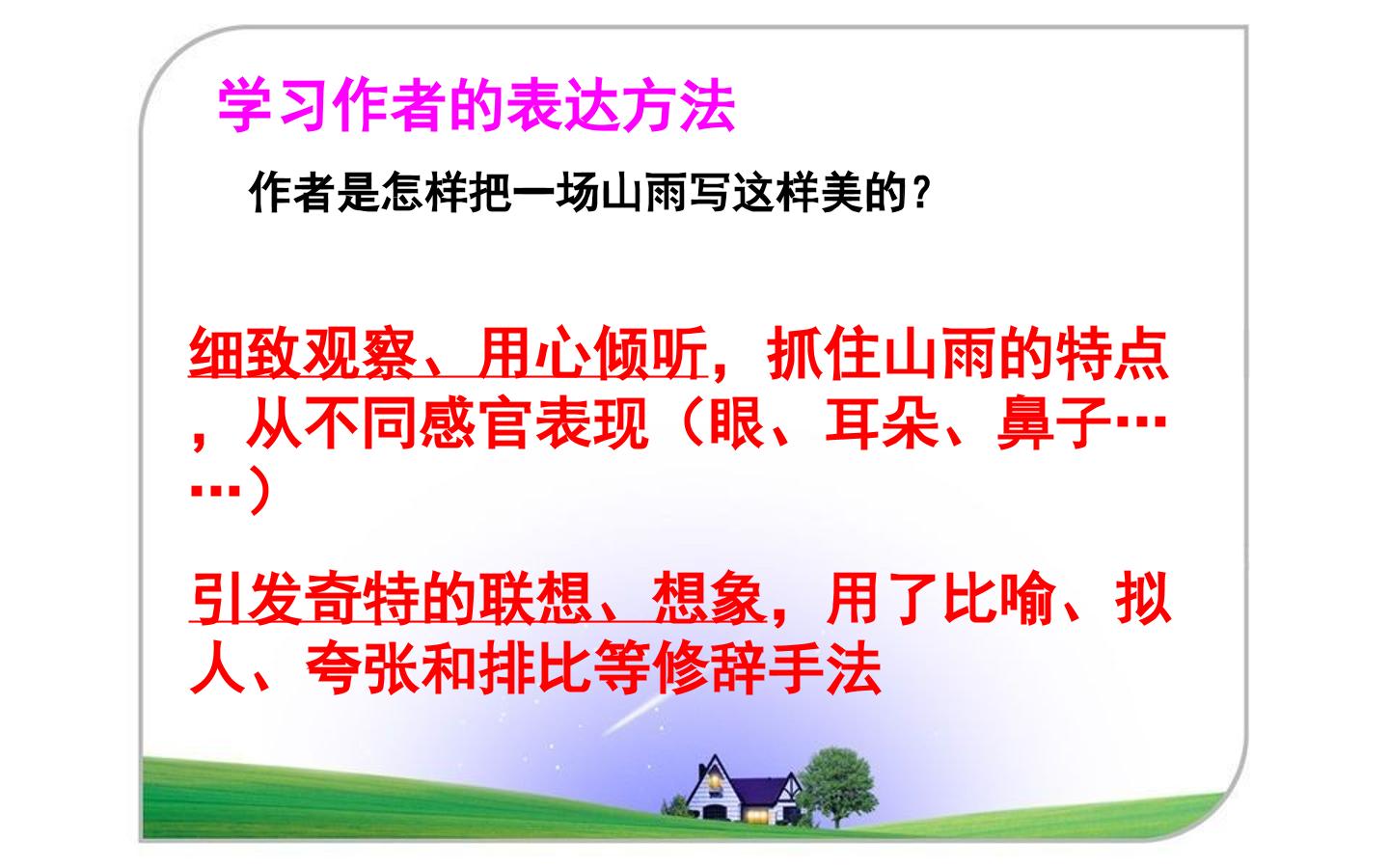 学习作者的表达方法

作者是怎样把一场山雨写这样美的？

细致观察、用心倾听，抓住山雨的特点，从不同感官表现（眼、耳朵、鼻子……）

引发奇特的联想、想象，用了比喻、拟人、夸张和排比等修辞手法